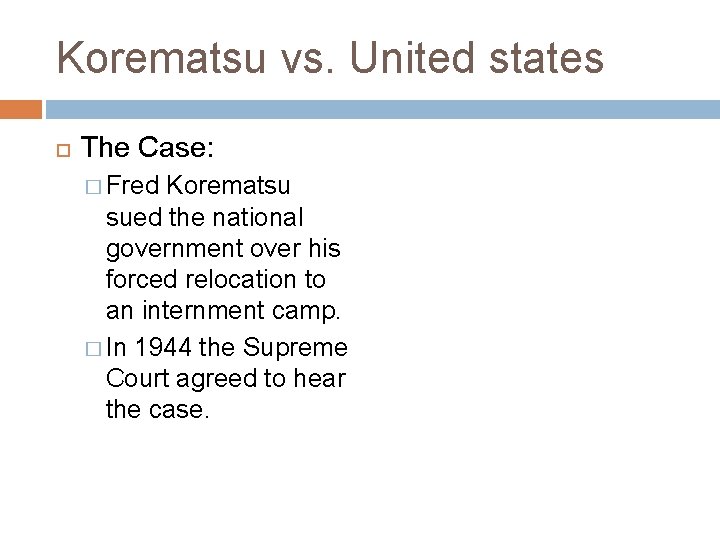 Korematsu vs. United states

The Case:

Fred Korematsu sued the national government over his forced relocation to an internment camp.

In 1944 the Supreme Court agreed to hear the case.